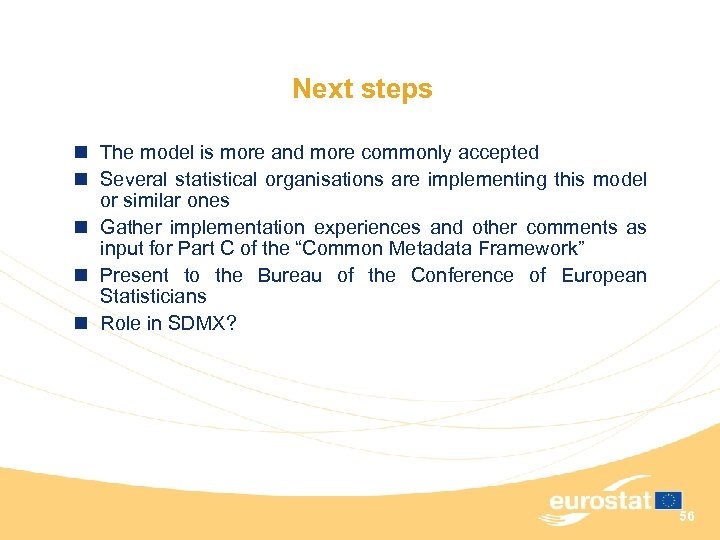 Next steps

The model is more and more commonly accepted

Several statistical organisations are implementing this model or similar ones

Gather implementation experiences and other comments as input for Part C of the “Common Metadata Framework”

Present to the Bureau of the Conference of European Statisticians

Role in SDMX?

eurostat

56